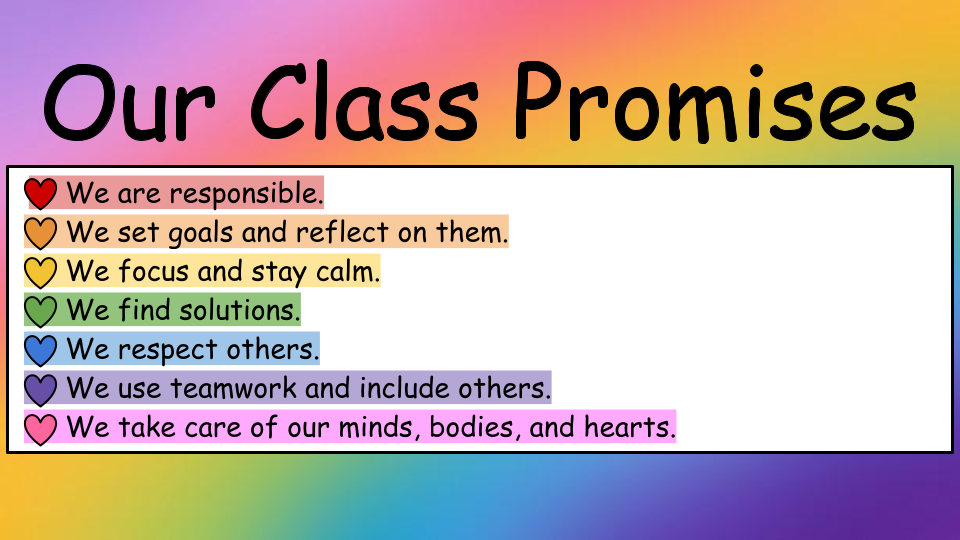 Our Class Promises

We are responsible.
We set goals and reflect on them.
We focus and stay calm.
We find solutions.
We respect others.
We use teamwork and include others.
We take care of our minds, bodies, and hearts.